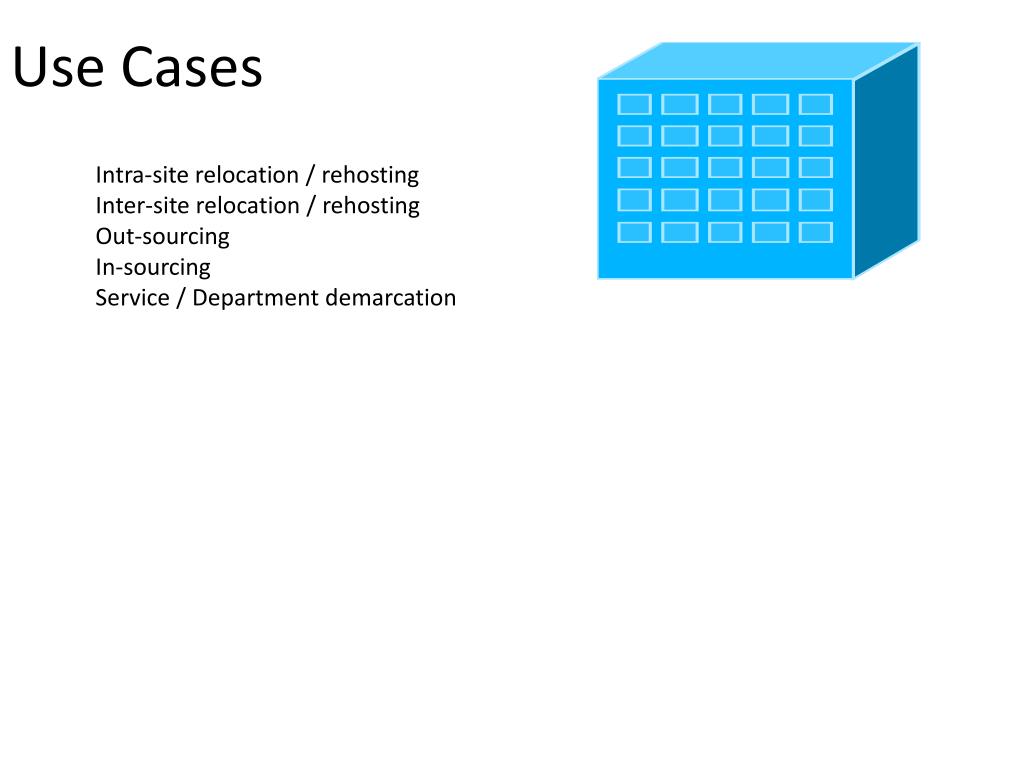 Use Cases

Intra-site relocation / rehosting
Inter-site relocation / rehosting
Out-sourcing
In-sourcing
Service / Department demarcation